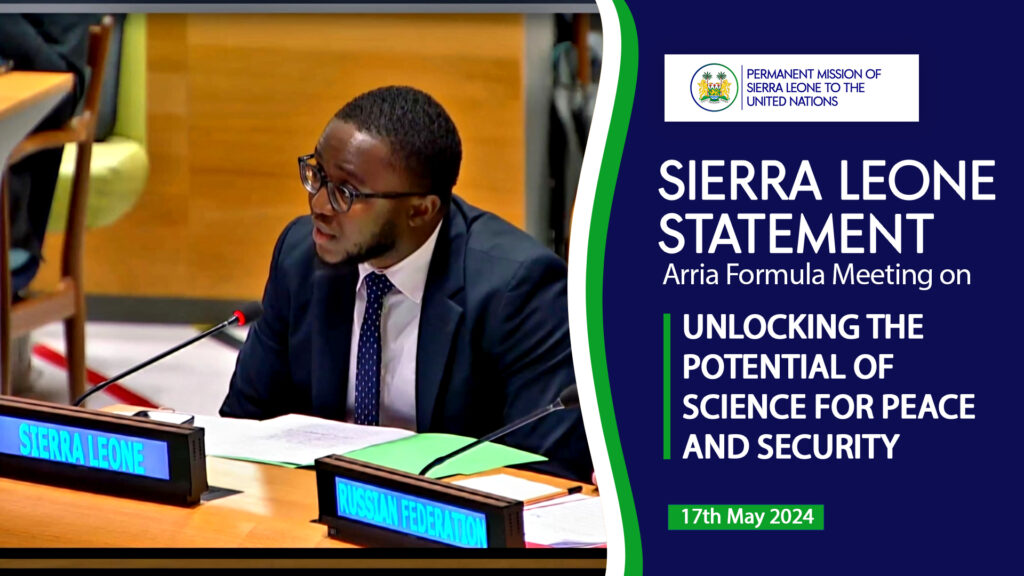 SIERRA LEONE

RUSSIAN FEDERATION

PERMANENT MISSION OF SIERRA LEONE TO THE UNITED NATIONS

SIERRA LEONE STATEMENT
Arria Formula Meeting on

UNLOCKING THE POTENTIAL OF SCIENCE FOR PEACE AND SECURITY

17th May 2024